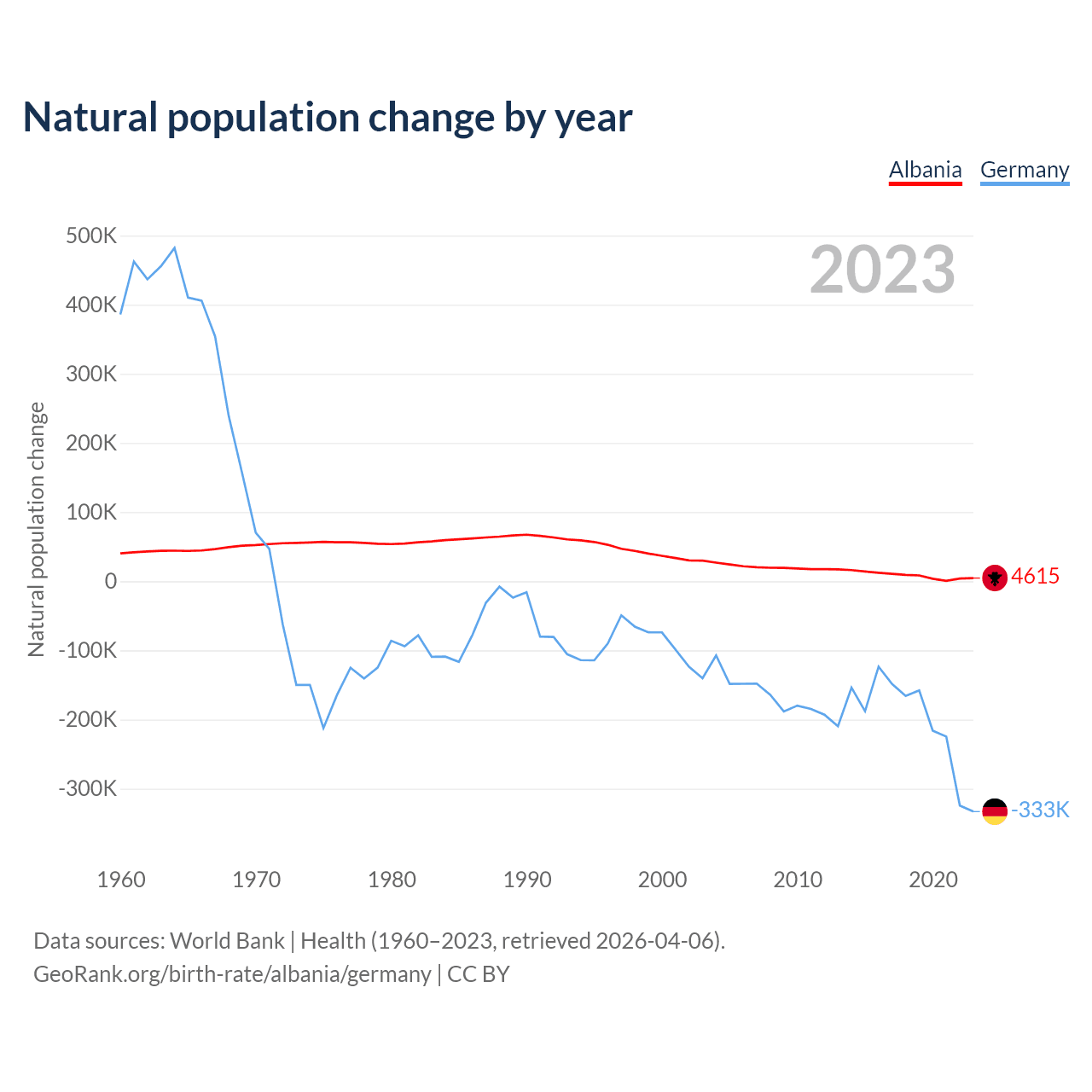 Natural population change by year

Albania Germany

2023

Natural population change

500K
400K
300K
200K
100K
0
-100K
-200K
-300K

4615
-333K

1960 1970 1980 1990 2000 2010 2020

Data sources: World Bank | Health (1960–2023, retrieved 2026-04-06).
GeoRank.org/birth-rate/albania/germany | CC BY